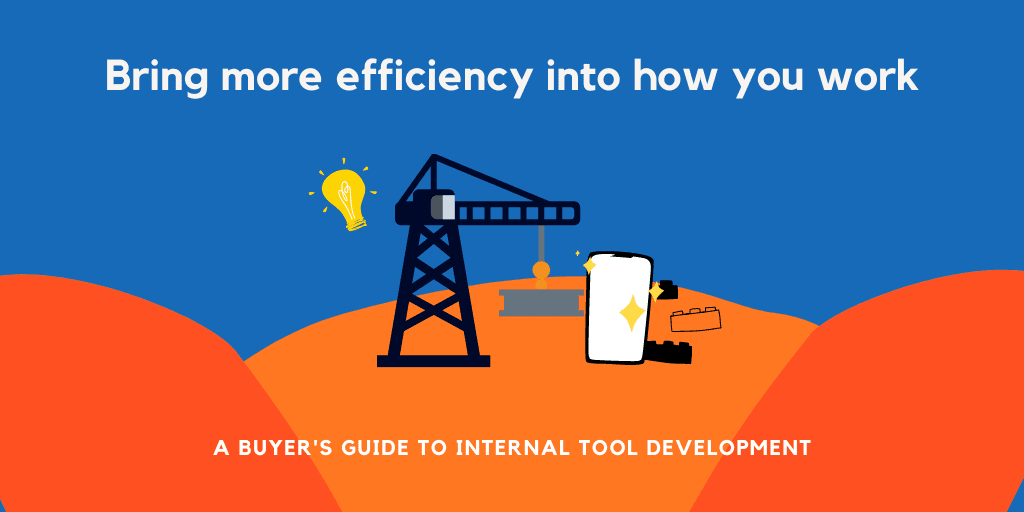 Bring more efficiency into how you work

A BUYER'S GUIDE TO INTERNAL TOOL DEVELOPMENT